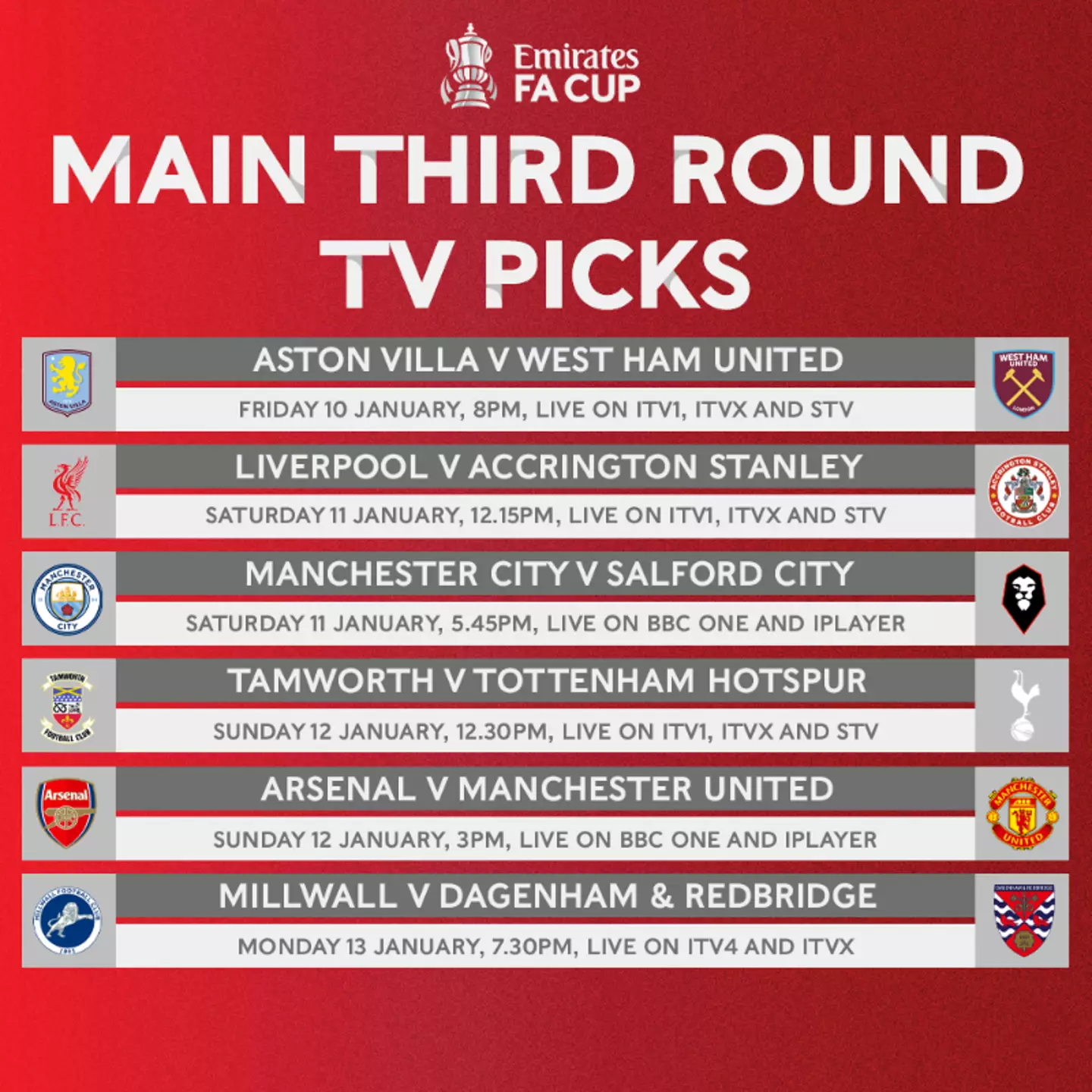 Emirates
FA CUP

MAIN THIRD ROUND TV PICKS

ASTON VILLA V WEST HAM UNITED
FRIDAY 10 JANUARY, 8PM, LIVE ON ITV1, ITVX AND STV

LIVERPOOL V ACCRINGTON STANLEY
SATURDAY 11 JANUARY, 12.15PM, LIVE ON ITV1, ITVX AND STV

MANCHESTER CITY V SALFORD CITY
SATURDAY 11 JANUARY, 5.45PM, LIVE ON BBC ONE AND IPLAYER

TAMWORTH V TOTTENHAM HOTSPUR
SUNDAY 12 JANUARY, 12.30PM, LIVE ON ITV1, ITVX AND STV

ARSENAL V MANCHESTER UNITED
SUNDAY 12 JANUARY, 3PM, LIVE ON BBC ONE AND IPLAYER

MILLWALL V DAGENHAM & REDBRIDGE
MONDAY 13 JANUARY, 7.30PM, LIVE ON ITV4 AND ITVX